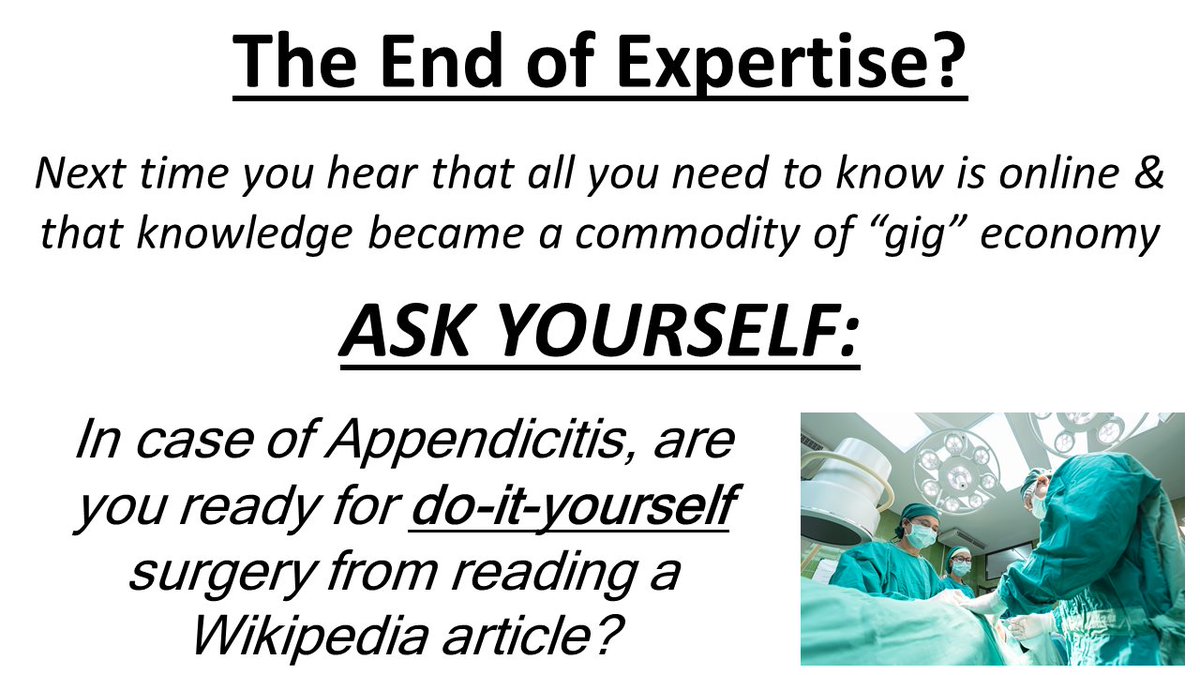 The End of Expertise?

Next time you hear that all you need to know is online & that knowledge became a commodity of “gig” economy

ASK YOURSELF:

In case of Appendicitis, are you ready for do-it-yourself surgery from reading a Wikipedia article?